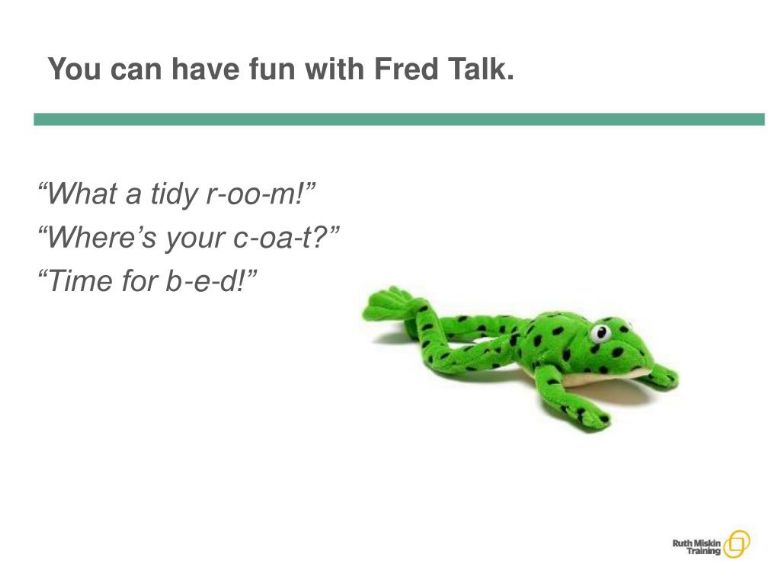 You can have fun with Fred Talk.

“What a tidy r-oo-m!”
“Where’s your c-oa-t?”
“Time for b-e-d!”

Ruth Miskin Training